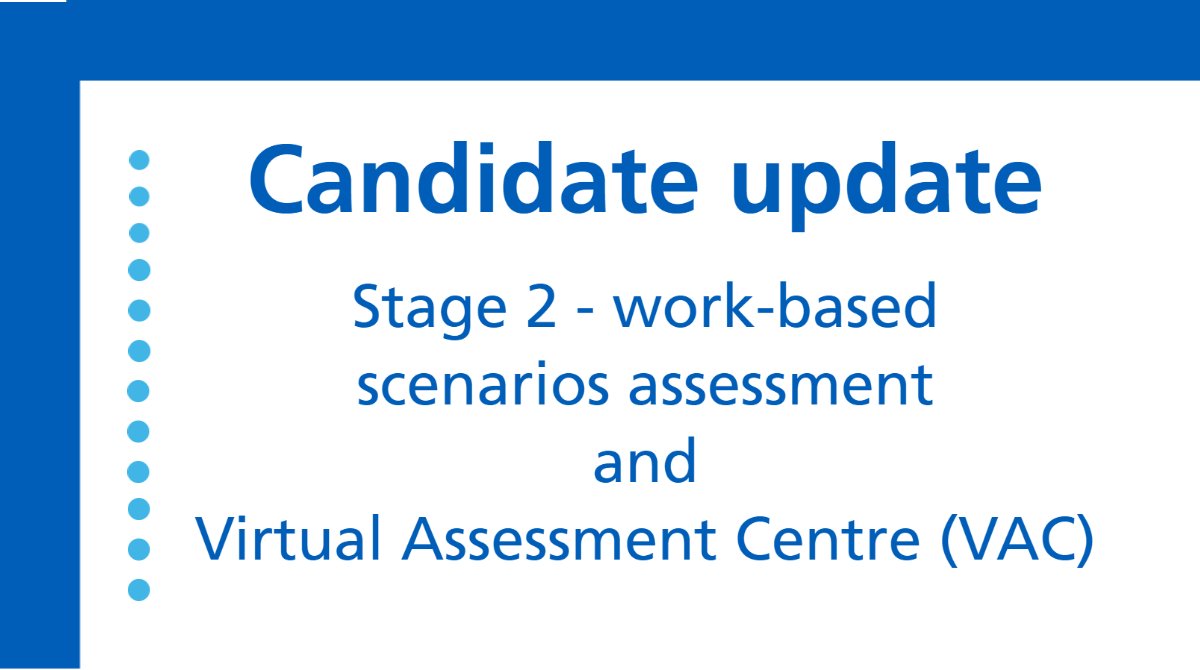 Candidate update

Stage 2 - work-based scenarios assessment and Virtual Assessment Centre (VAC)